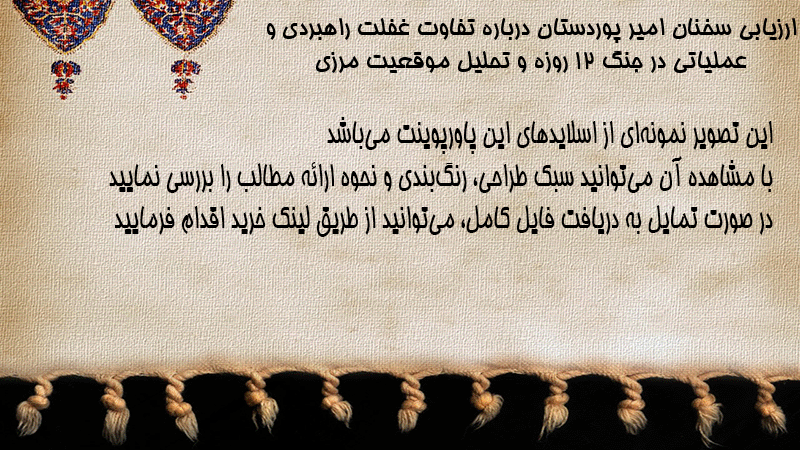 ارزیابی سخنان امیر پوردستان درباره تفاوت غفلت راهبردی و عملیاتی در جنگ ۱۲ روزه و تحلیل موقعیت مرزی

این تصویر نمونه‌ای از اسلایدهای این پاورپوینت می‌باشد
با مشاهده آن می‌توانید سبک طراحی، رنگ‌بندی و نحوه ارائه مطالب را بررسی نمایید
در صورت تمایل به دریافت فایل کامل، می‌توانید از طریق لینک خرید اقدام فرمایید